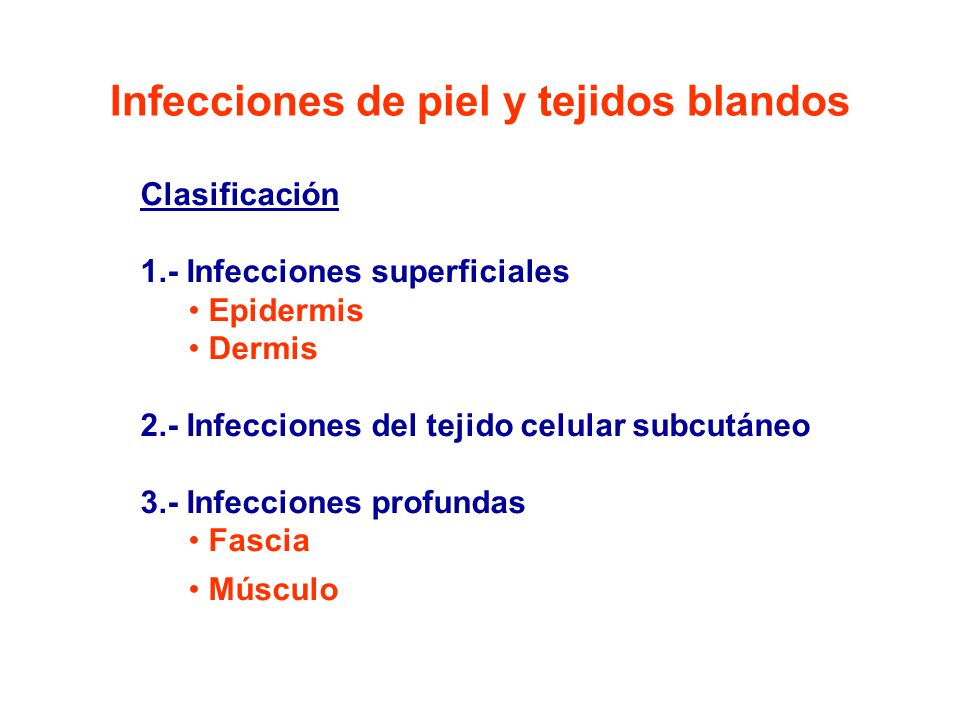 Infecciones de piel y tejidos blandos

Clasificación

1.- Infecciones superficiales
• Epidermis
• Dermis

2.- Infecciones del tejido celular subcutáneo

3.- Infecciones profundas
• Fascia
• Músculo